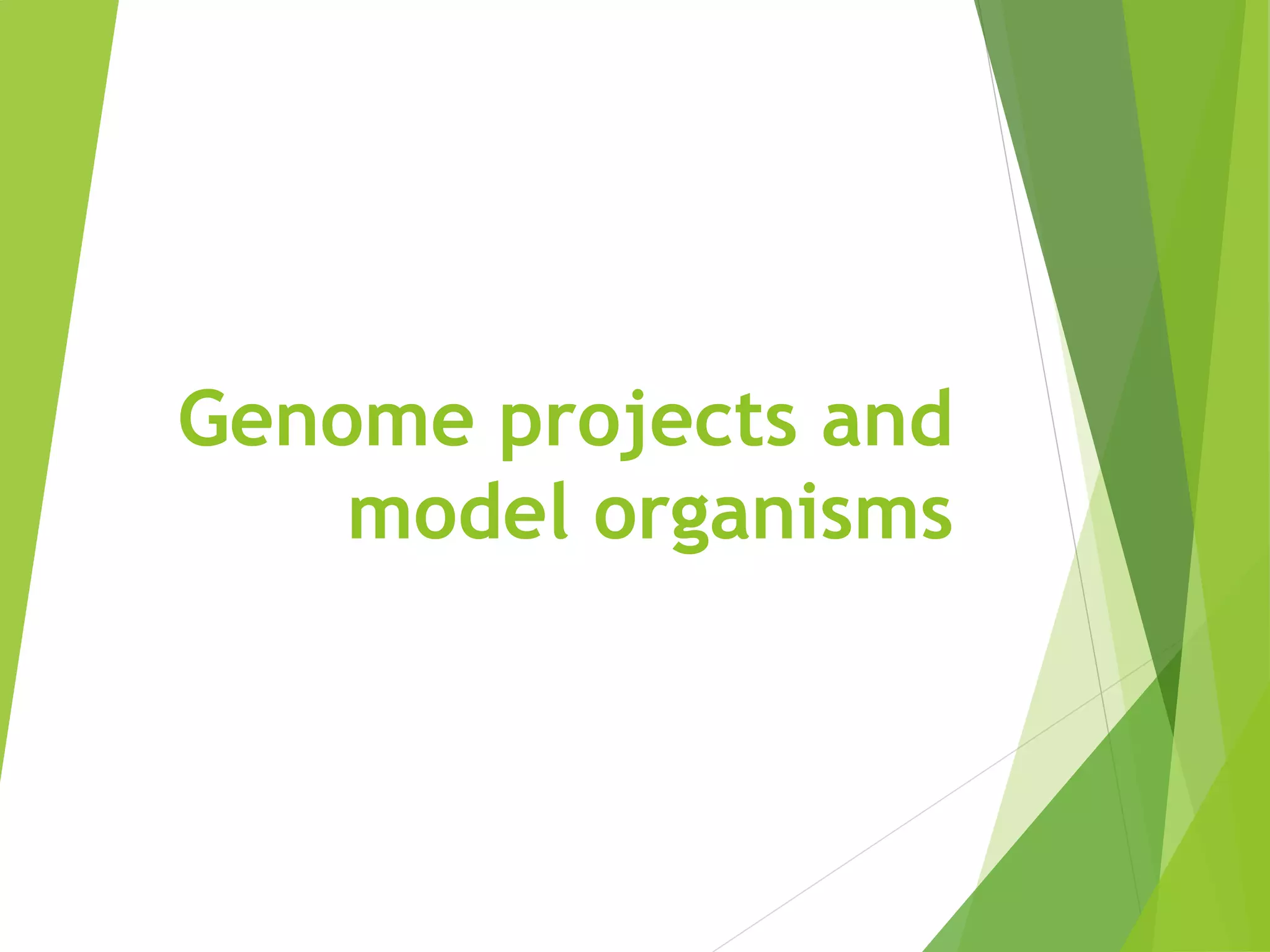 Genome projects and model organisms